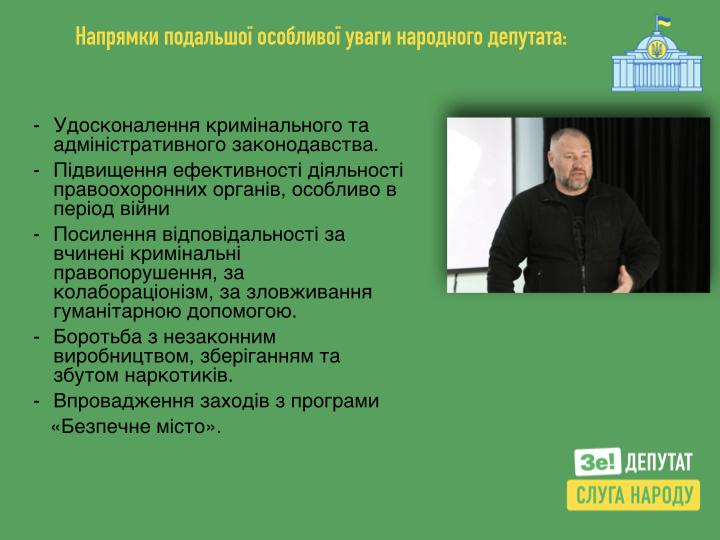 Напрямки подальшої особливої уваги народного депутата:

- Удосконалення кримінального та адміністративного законодавства.
- Підвищення ефективності діяльності правоохоронних органів, особливо в період війни
- Посилення відповідальності за вчинені кримінальні правопорушення, за колабораціонізм, за зловживання гуманітарною допомогою.
- Боротьба з незаконним виробництвом, зберіганням та збутом наркотиків.
- Впровадження заходів з програми «Безпечне місто».

Зе! ДЕПУТАТ
СЛУГА НАРОДУ